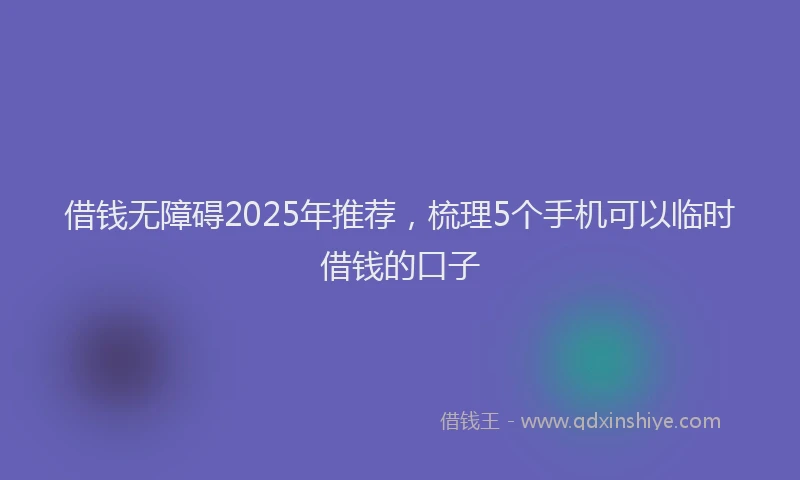 借钱无障碍2025年推荐，梳理5个手机可以临时借钱的口子

借钱王 - www.qdxinshiye.com